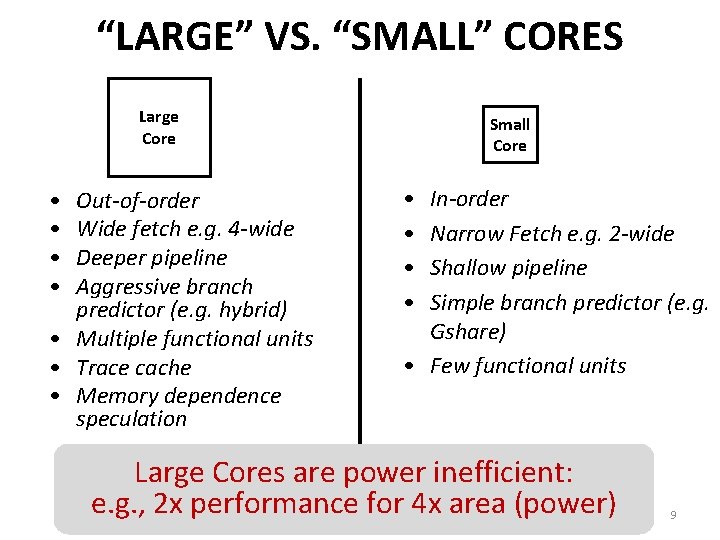 “LARGE” VS. “SMALL” CORES

Large Core

- Out-of-order
- Wide fetch e.g. 4-wide
- Deeper pipeline
- Aggressive branch predictor (e.g. hybrid)
- Multiple functional units
- Trace cache
- Memory dependence speculation

Small Core

- In-order
- Narrow Fetch e.g. 2-wide
- Shallow pipeline
- Simple branch predictor (e.g. Gshare)
- Few functional units

Large Cores are power inefficient: e.g., 2x performance for 4x area (power)

9